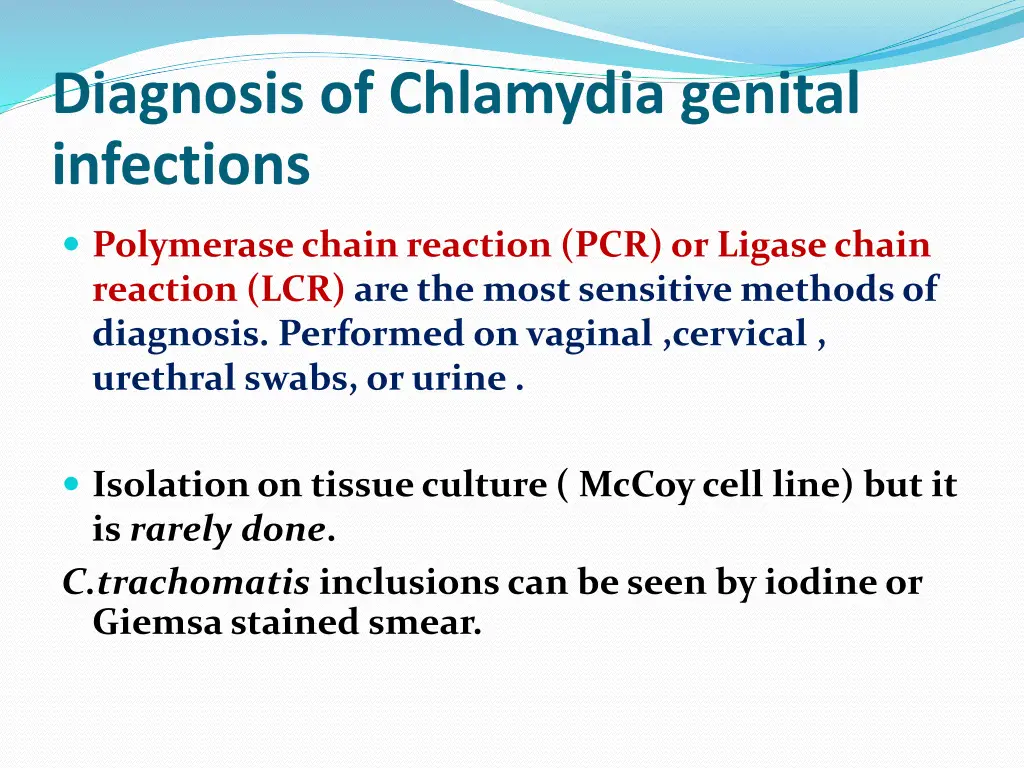 Diagnosis of Chlamydia genital infections

Polymerase chain reaction (PCR) or Ligase chain reaction (LCR) are the most sensitive methods of diagnosis. Performed on vaginal ,cervical , urethral swabs, or urine .

Isolation on tissue culture ( McCoy cell line) but it is rarely done.
C.trachomatis inclusions can be seen by iodine or Giemsa stained smear.